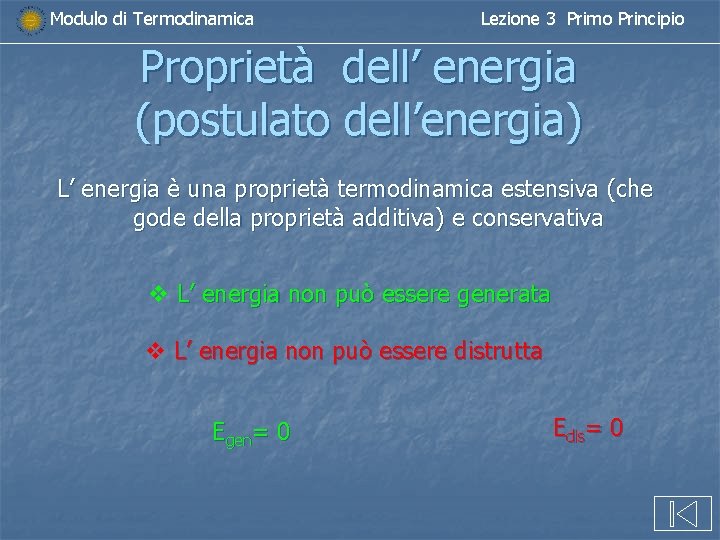 Modulo di Termodinamica

Lezione 3 Primo Principio

Proprietà dell’ energia (postulato dell’energia)

L’ energia è una proprietà termodinamica estensiva (che gode della proprietà additiva) e conservativa

❖ L’ energia non può essere generata

❖ L’ energia non può essere distrutta

$E_{gen}= 0$

$E_{dis}= 0$